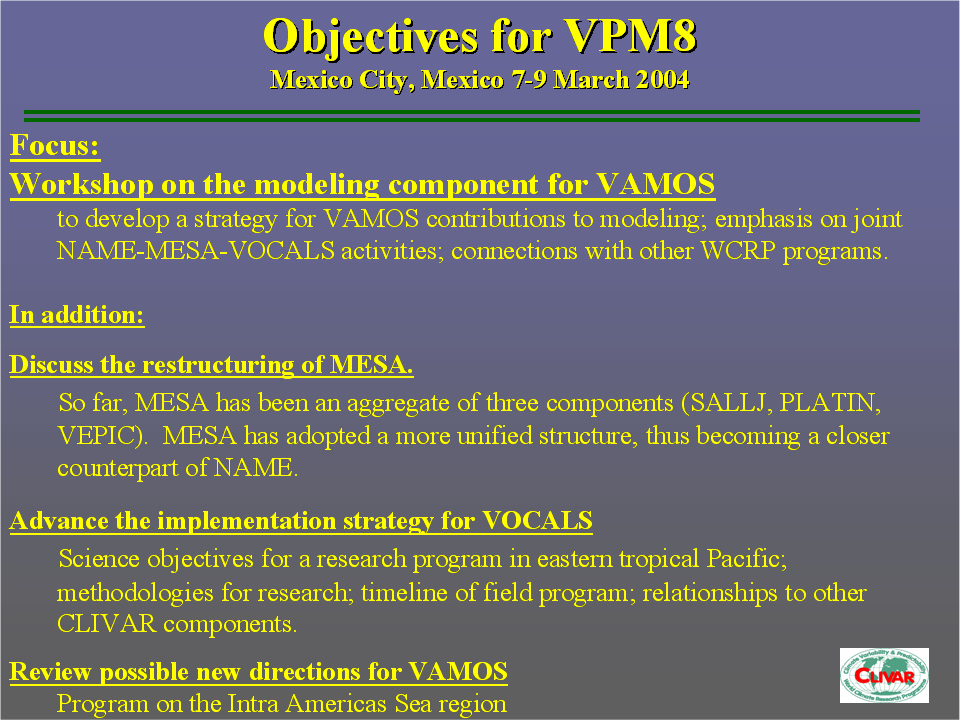 Objectives for VPM8
Mexico City, Mexico 7-9 March 2004

Focus:
Workshop on the modeling component for VAMOS
to develop a strategy for VAMOS contributions to modeling; emphasis on joint NAME-MESA-VOCALS activities; connections with other WCRP programs.

In addition:

Discuss the restructuring of MESA.
So far, MESA has been an aggregate of three components (SALLJ, PLATIN, VEPIC). MESA has adopted a more unified structure, thus becoming a closer counterpart of NAME.

Advance the implementation strategy for VOCALS
Science objectives for a research program in eastern tropical Pacific; methodologies for research; timeline of field program; relationships to other CLIVAR components.

Review possible new directions for VAMOS
Program on the Intra Americas Sea region

Climate Variability & Predictability
CLIVAR
World Climate Research Programme